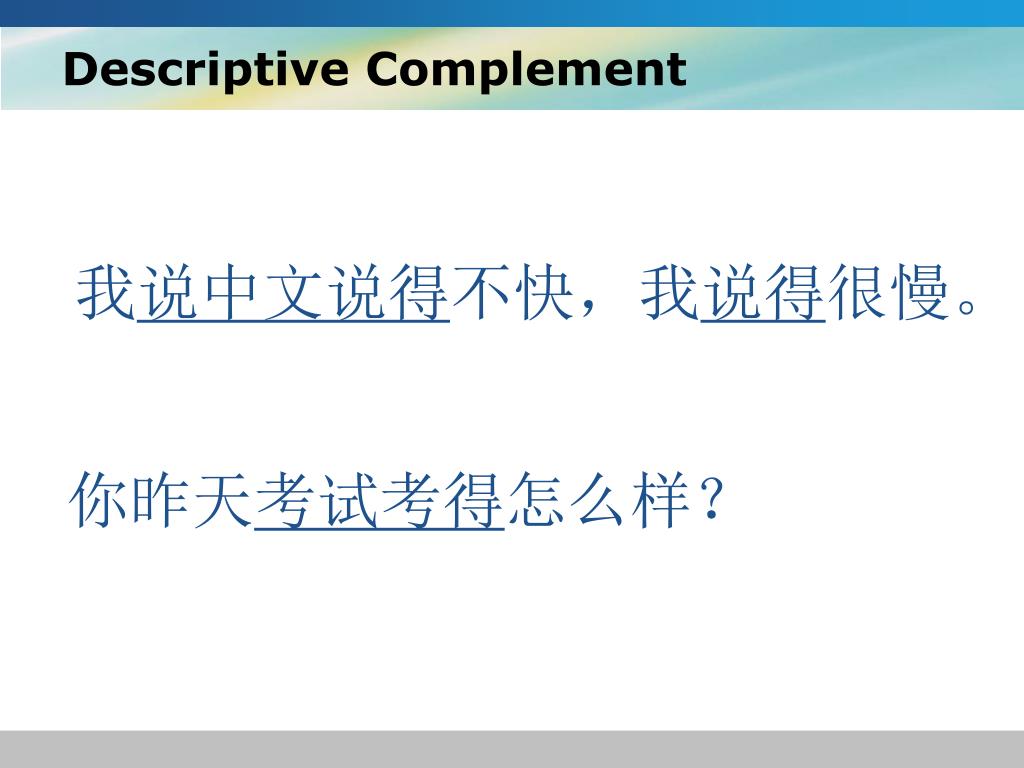 Descriptive Complement

我说中文说得不快，我说得很慢。

你昨天考试考得怎么样？